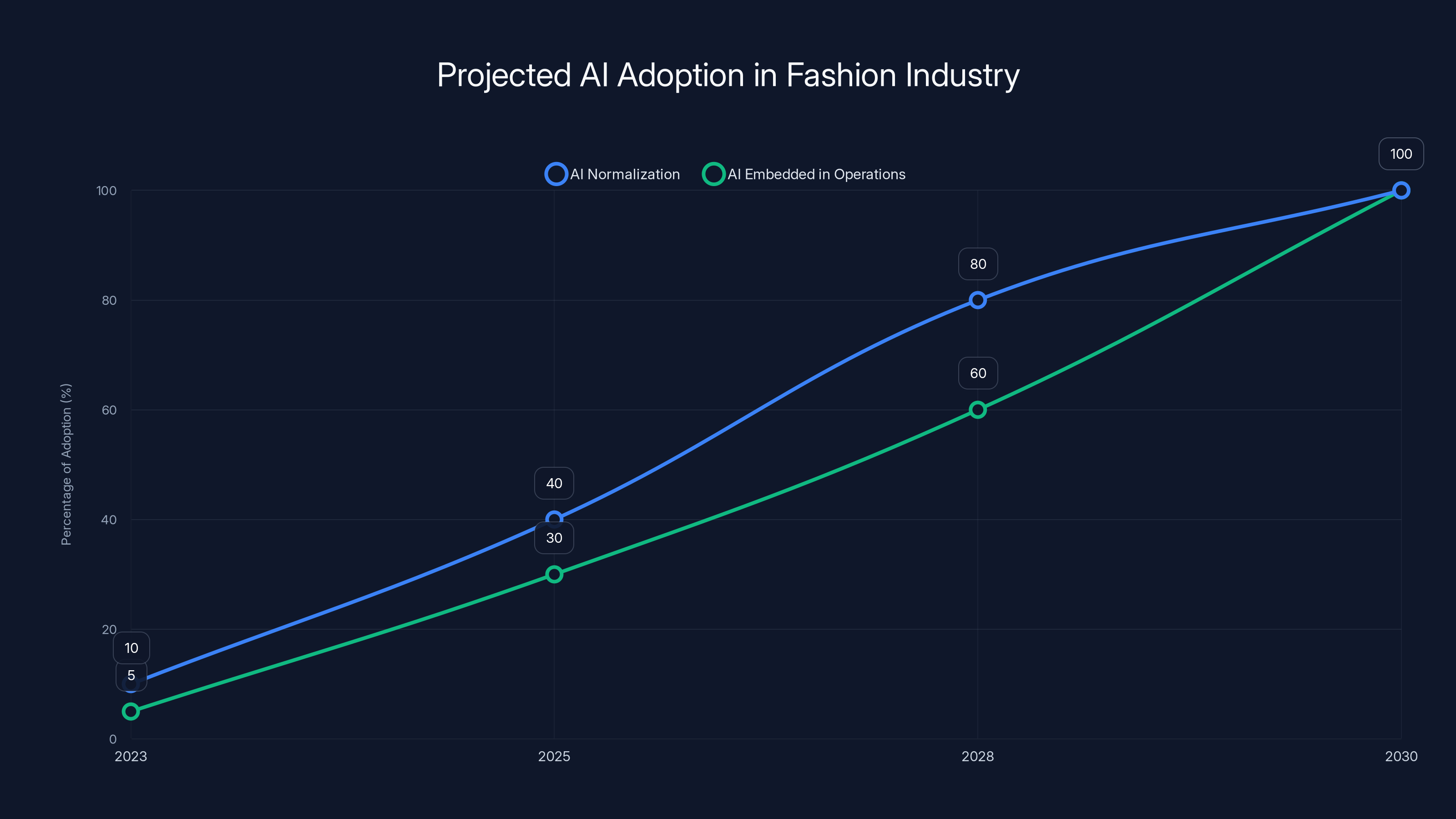 Projected AI Adoption in Fashion Industry

AI Normalization
AI Embedded in Operations

Percentage of Adoption (%)

100
80
60
40
20
0

10
5
40
30
80
60
100

2023
2025
2028
2030